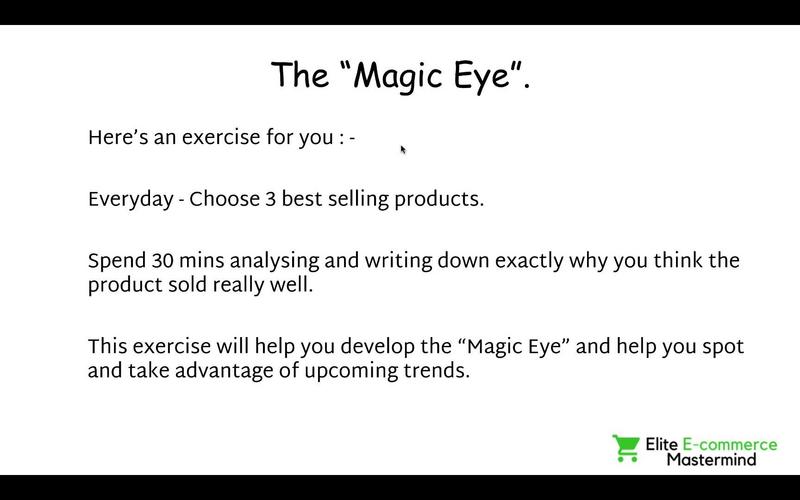 The “Magic Eye”.

Here’s an exercise for you : -

Everyday - Choose 3 best selling products.

Spend 30 mins analysing and writing down exactly why you think the product sold really well.

This exercise will help you develop the “Magic Eye” and help you spot and take advantage of upcoming trends.

Elite E-commerce Mastermind